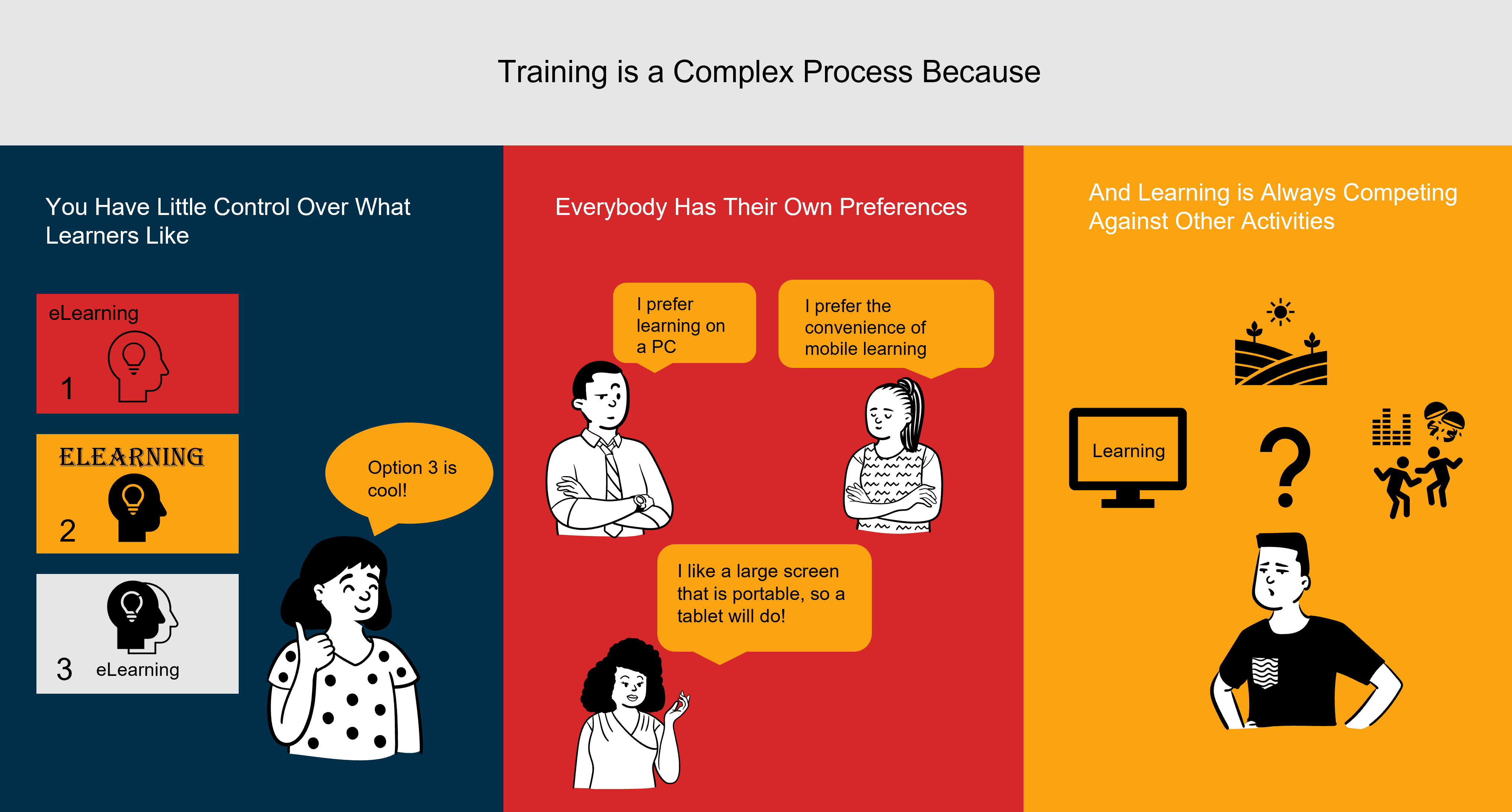 Training is a Complex Process Because

You Have Little Control Over What Learners Like

eLearning

1

ELEARNING

2

3 eLearning

Option 3 is cool!

Everybody Has Their Own Preferences

I prefer learning on a PC

I prefer the convenience of mobile learning

I like a large screen that is portable, so a tablet will do!

And Learning is Always Competing Against Other Activities

Learning

?